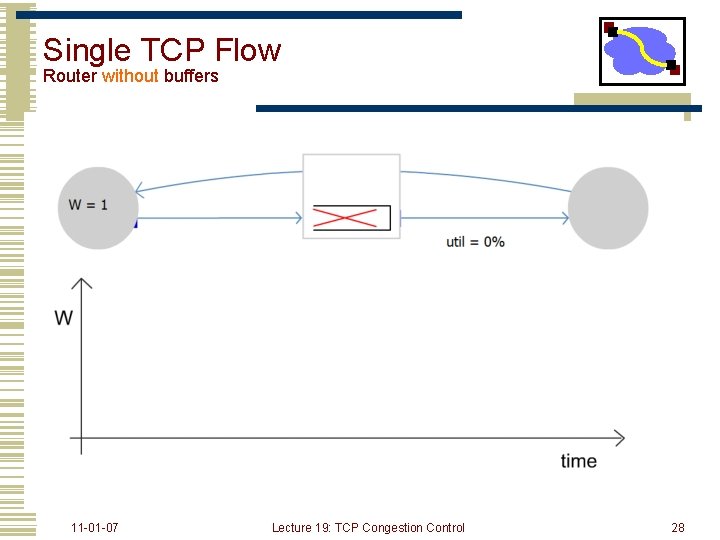 Single TCP Flow
Router without buffers

W = 1

util = 0%

W

time

11-01-07

Lecture 19: TCP Congestion Control

28